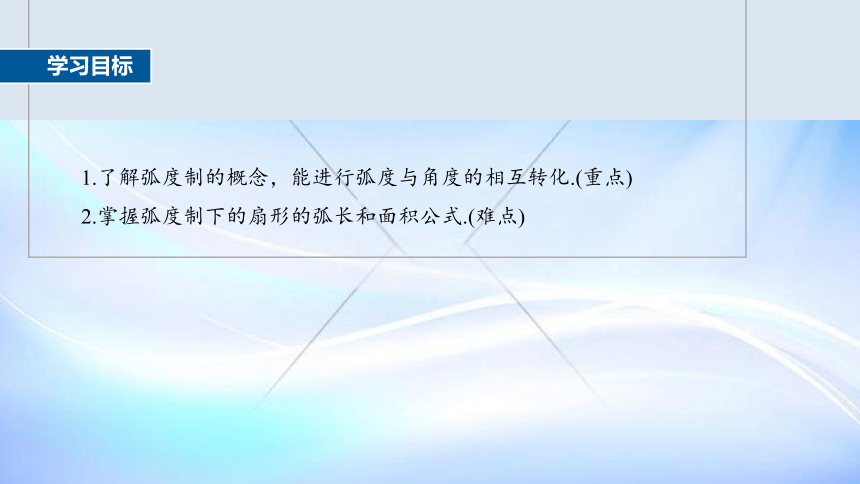 学习目标

1.了解弧度制的概念，能进行弧度与角度的相互转化.(重点)

2.掌握弧度制下的扇形的弧长和面积公式.(难点)